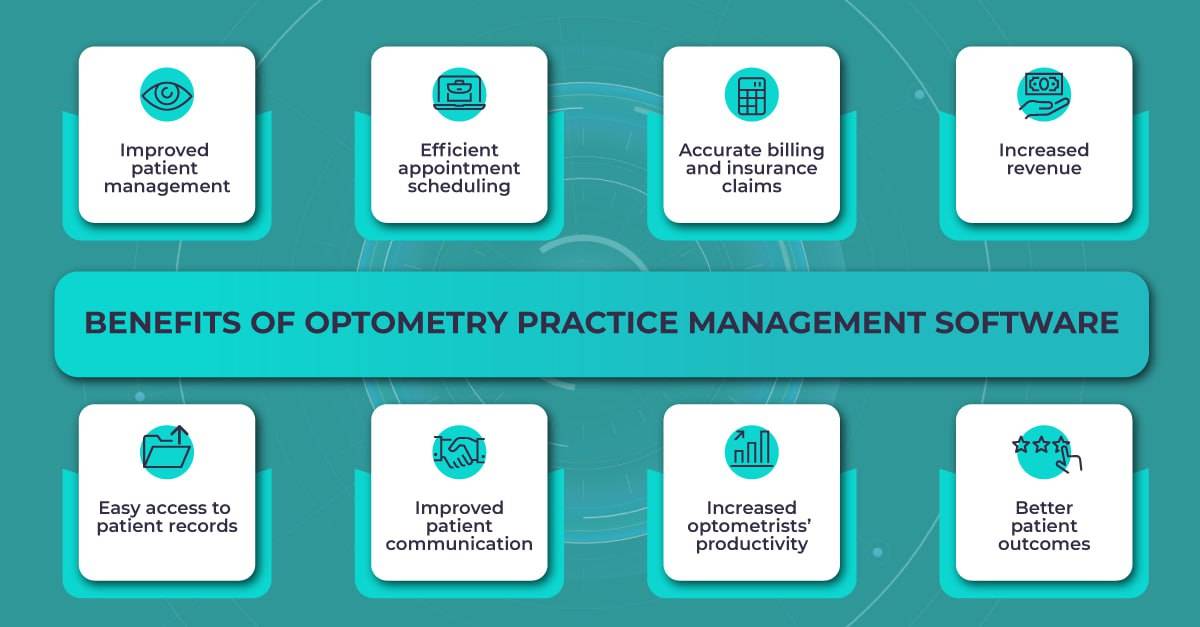 Improved patient management

Efficient appointment scheduling

Accurate billing and insurance claims

Increased revenue

BENEFITS OF OPTOMETRY PRACTICE MANAGEMENT SOFTWARE

Easy access to patient records

Improved patient communication

Increased optometrists' productivity

Better patient outcomes